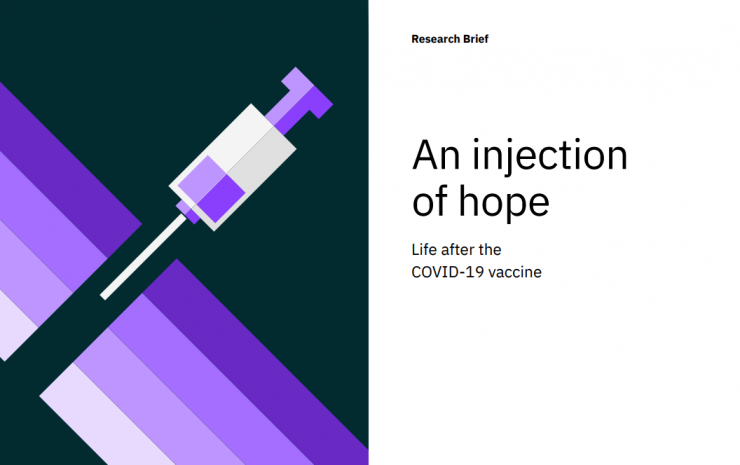 Research Brief

An injection of hope

Life after the COVID-19 vaccine